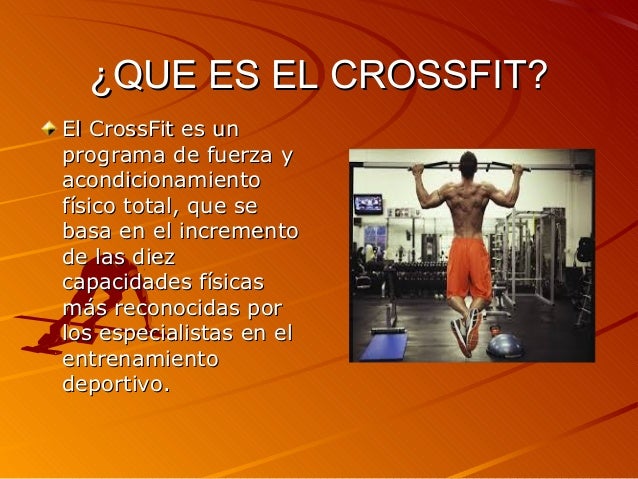 ¿QUE ES EL CROSSFIT?

El CrossFit es un programa de fuerza y acondicionamiento físico total, que se basa en el incremento de las diez capacidades físicas más reconocidas por los especialistas en el entrenamiento deportivo.